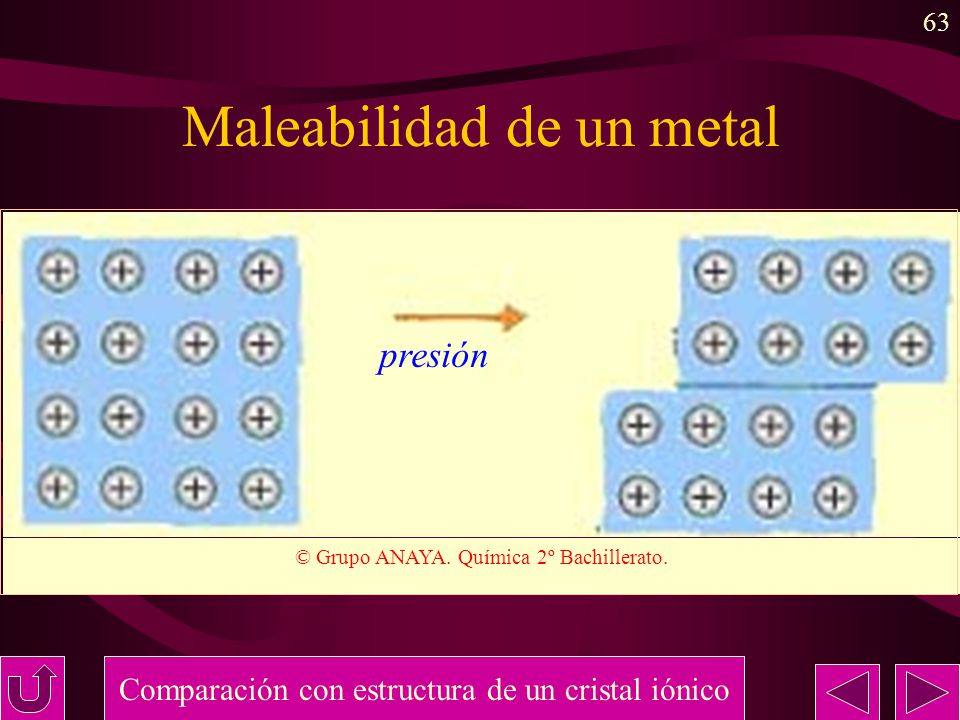 63

Maleabilidad de un metal

presión

© Grupo ANAYA. Química 2º Bachillerato.

Comparación con estructura de un cristal iónico